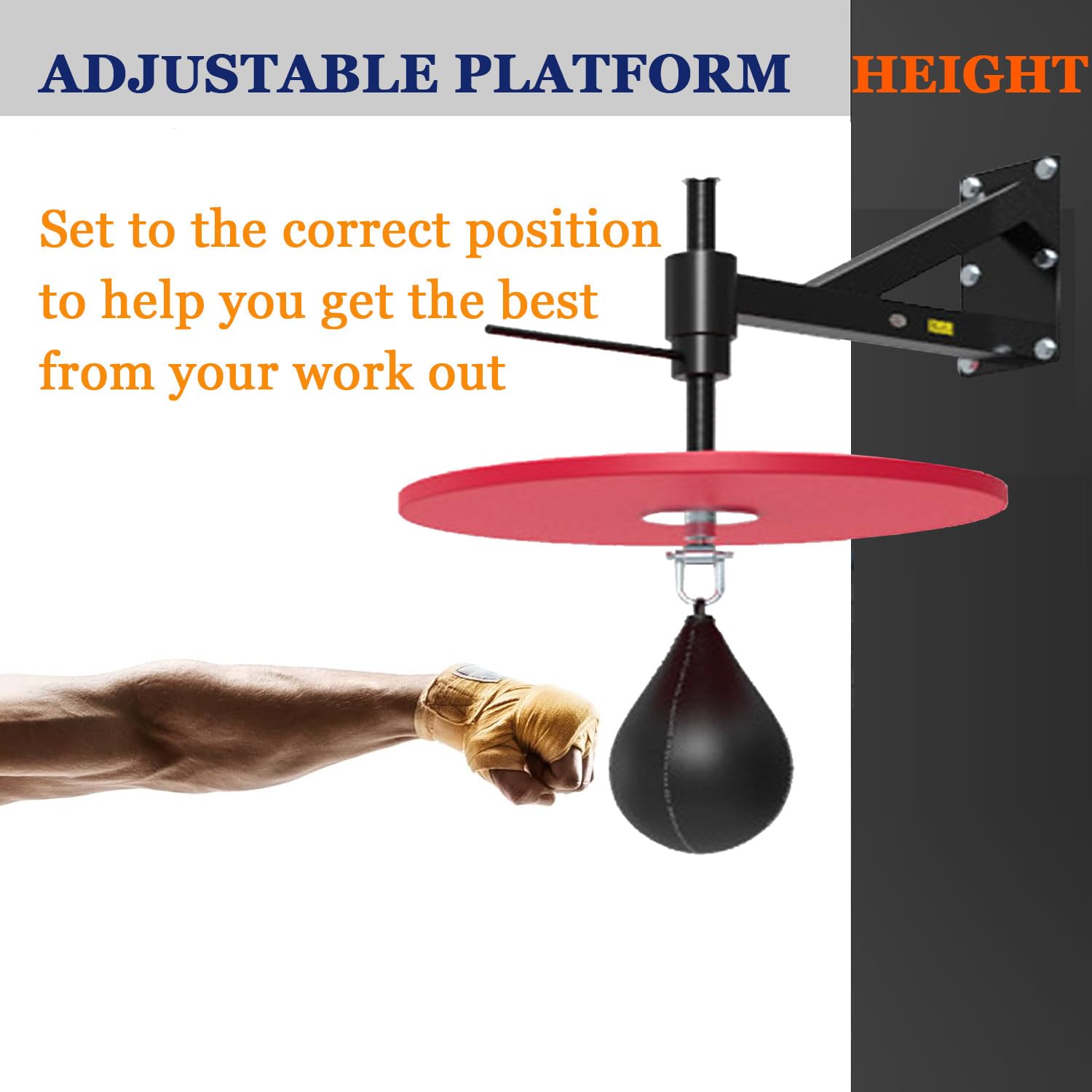 ADJUSTABLE PLATFORM HEIGHT

Set to the correct position to help you get the best from your work out